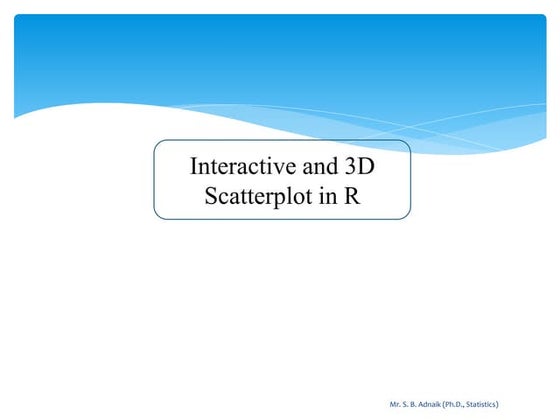 Interactive and 3D Scatterplot in R

Mr. S. B. Adnaik (Ph.D., Statistics)